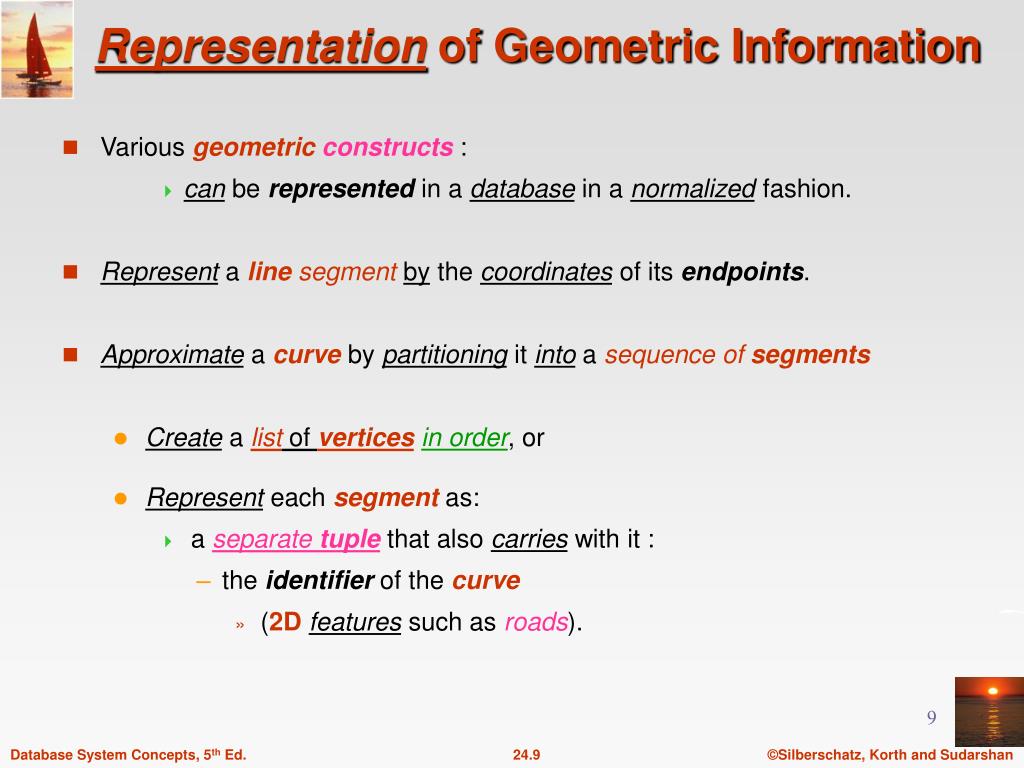 Representation of Geometric Information

Various geometric constructs :

can be represented in a database in a normalized fashion.

Represent a line segment by the coordinates of its endpoints.

Approximate a curve by partitioning it into a sequence of segments

Create a list of vertices in order, or

Represent each segment as:

a separate tuple that also carries with it :

– the identifier of the curve

» (2D features such as roads).

9

Database System Concepts, 5$^{th}$ Ed.

24.9

©Silberschatz, Korth and Sudarshan